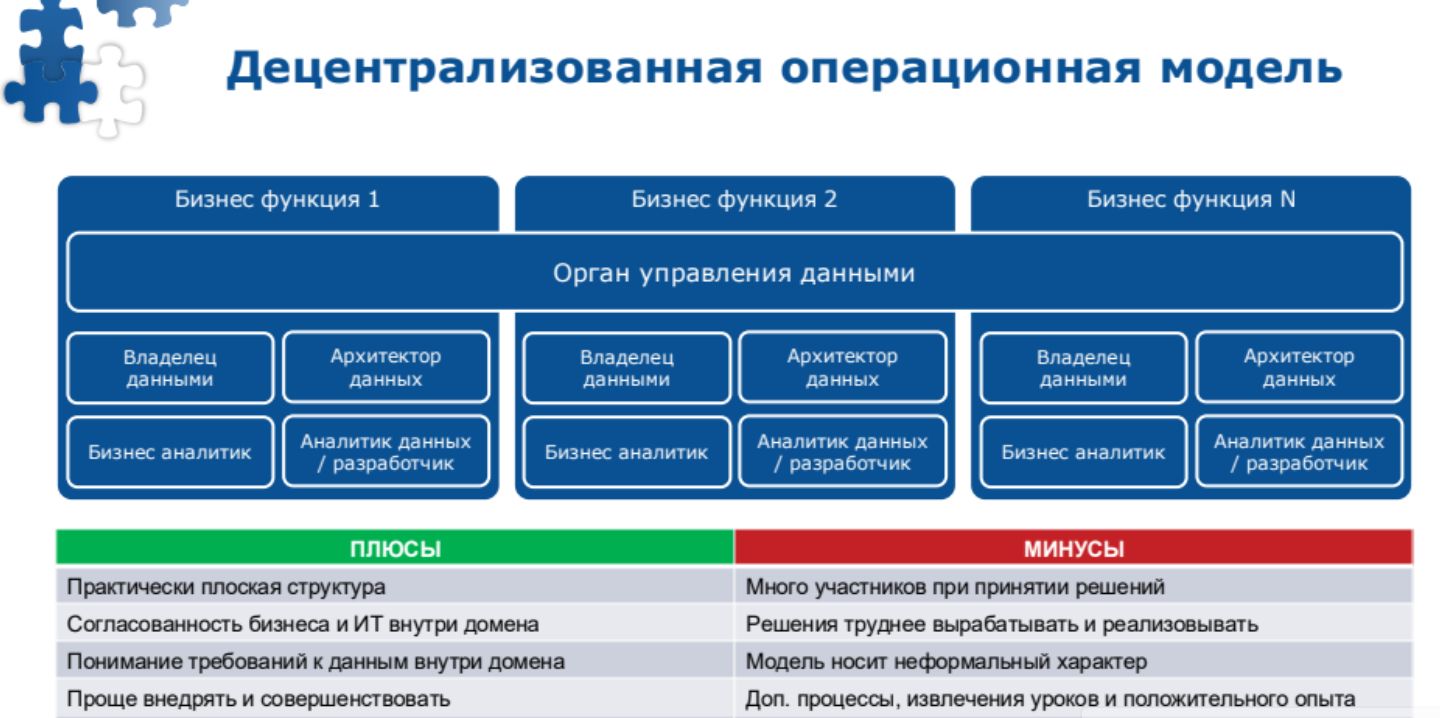 Децентрализованная операционная модель

Бизнес функция 1

Бизнес функция 2

Бизнес функция N

Орган управления данными

Владелец данными

Архитектор данных

Бизнес аналитик

Аналитик данных / разработчик

Владелец данными

Архитектор данных

Бизнес аналитик

Аналитик данных / разработчик

Владелец данными

Архитектор данных

Бизнес аналитик

Аналитик данных / разработчик

| ПЛЮСЫ | МИНУСЫ |
|---|---|
| Практически плоская структура | Много участников при принятии решений |
| Согласованность бизнеса и ИТ внутри домена | Решения труднее вырабатывать и реализовывать |
| Понимание требований к данным внутри домена | Модель носит неформальный характер |
| Проще внедрять и совершенствовать | Доп. процессы, извлечения уроков и положительного опыта |